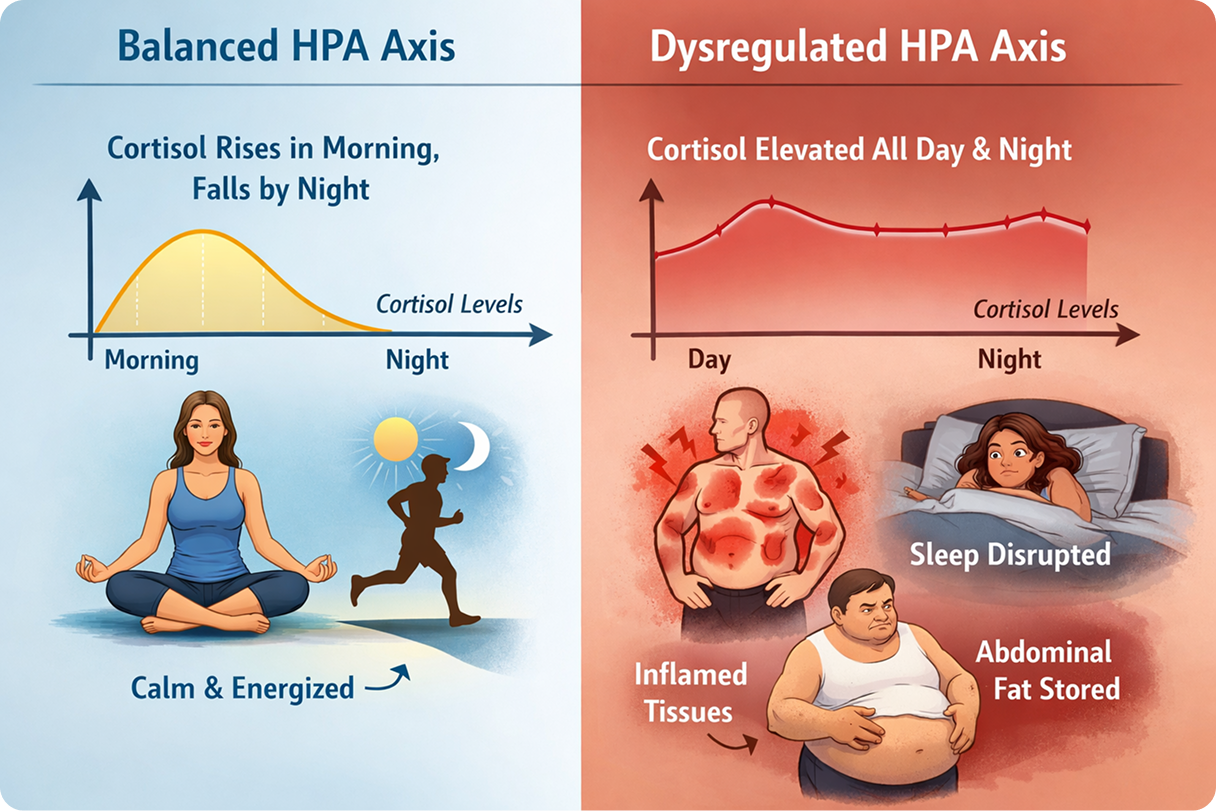 Balanced HPA Axis

Cortisol Rises in Morning, Falls by Night

Cortisol Levels

Morning

Night

Calm & Energized

Dysregulated HPA Axis

Cortisol Elevated All Day & Night

Cortisol Levels

Day

Night

Sleep Disrupted

Inflamed Tissues

Abdominal Fat Stored